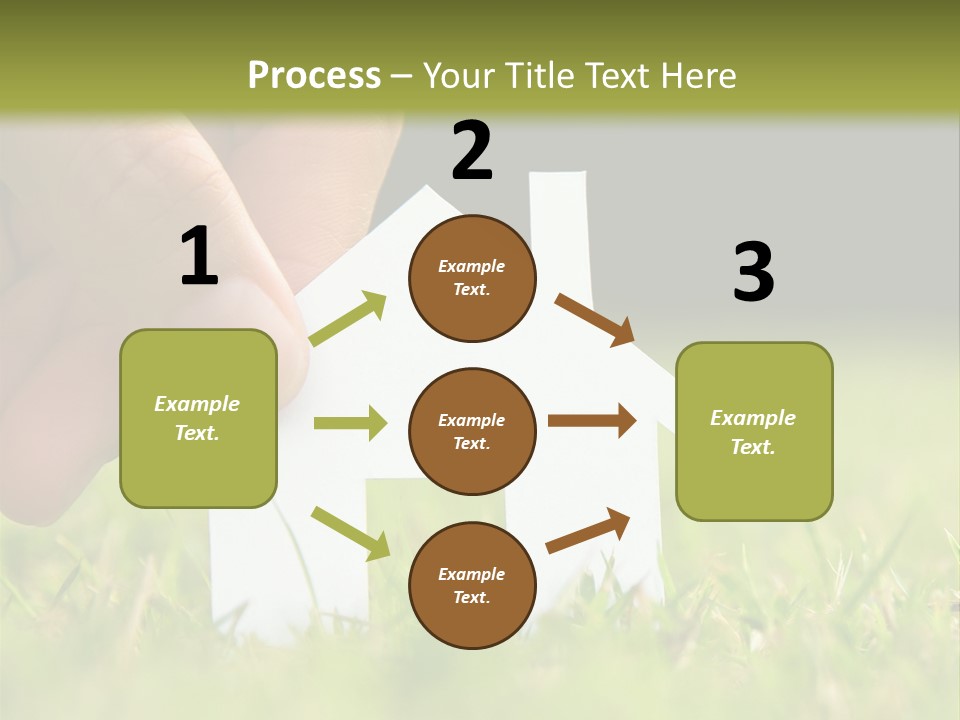 Process – Your Title Text Here

1

Example Text.

2

Example Text.

Example Text.

Example Text.

3

Example Text.